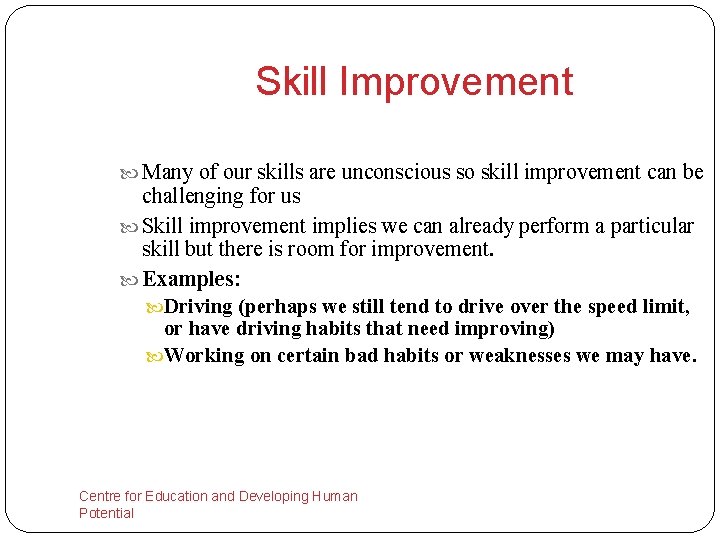 Skill Improvement

Many of our skills are unconscious so skill improvement can be challenging for us

Skill improvement implies we can already perform a particular skill but there is room for improvement.

Examples:

Driving (perhaps we still tend to drive over the speed limit, or have driving habits that need improving)

Working on certain bad habits or weaknesses we may have.

Centre for Education and Developing Human Potential